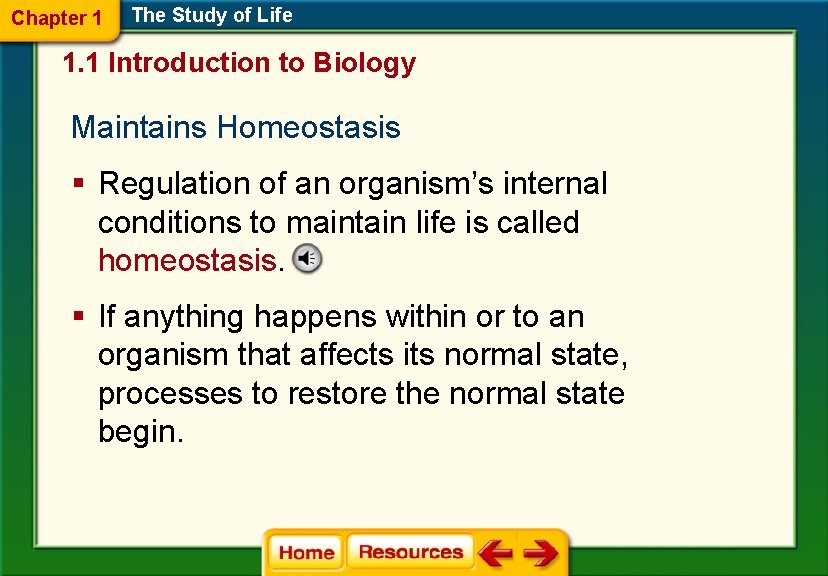 Chapter 1 The Study of Life

1.1 Introduction to Biology

Maintains Homeostasis

▪ Regulation of an organism's internal conditions to maintain life is called homeostasis.

▪ If anything happens within or to an organism that affects its normal state, processes to restore the normal state begin.

Home Resources